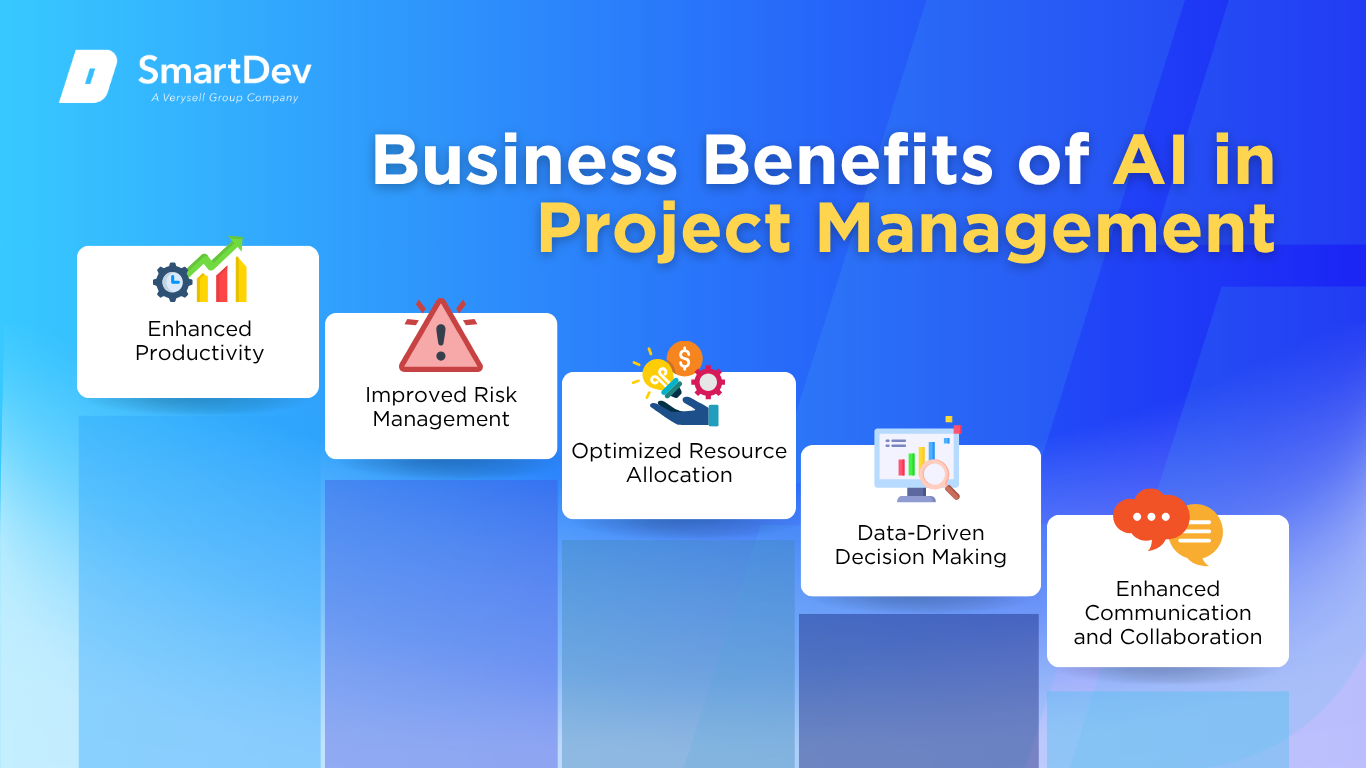 SmartDev
A Verysell Group Company

Business Benefits of AI in Project Management

Enhanced Productivity

Improved Risk Management

Optimized Resource Allocation

Data-Driven Decision Making

Enhanced Communication and Collaboration